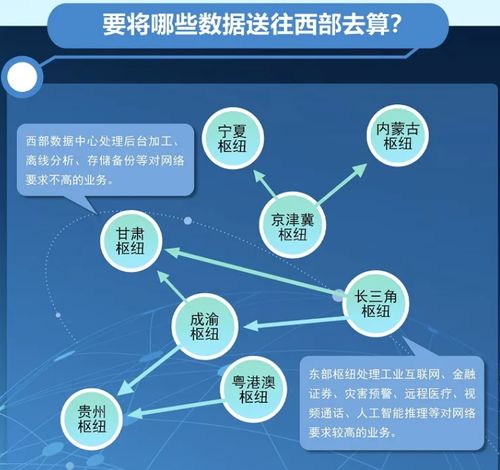 要将哪些数据送往西部去算?

西部数据中心处理后台加工、离线分析、存储备份等对网络要求不高的业务。

宁夏枢纽

内蒙古枢纽

京津冀枢纽

甘肃枢纽

长三角枢纽

成渝枢纽

粤港澳枢纽

贵州枢纽

东部枢纽处理工业互联网、金融证券、灾害预警、远程医疗、视频通话、人工智能推理等对网络要求较高的业务。